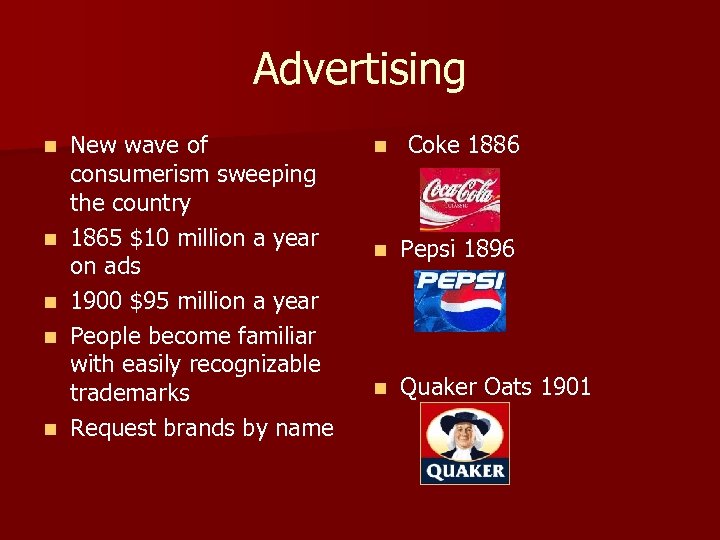 Advertising

- New wave of consumerism sweeping the country
- 1865 \$10 million a year on ads
- 1900 \$95 million a year
- People become familiar with easily recognizable trademarks
- Request brands by name

- Coke 1886

Coca-Cola
CLASSIC

- Pepsi 1896

PEPSI

- Quaker Oats 1901

QUAKER